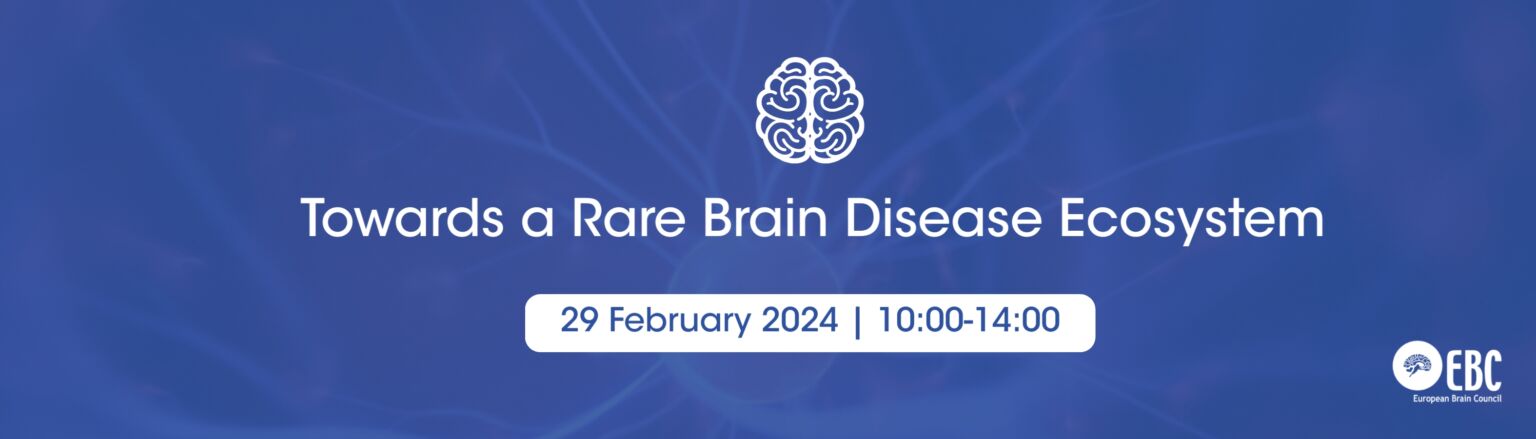 Towards a Rare Brain Disease Ecosystem

29 February 2024 | 10:00-14:00

EBC
European Brain Council